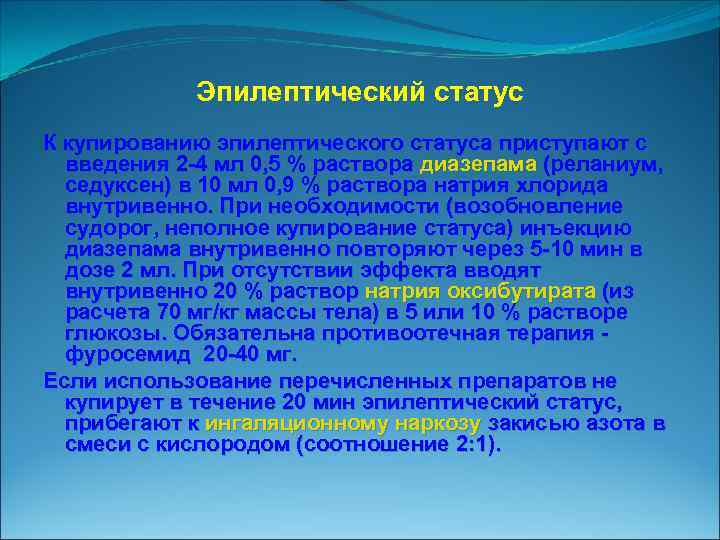 Эпилептический статус

К купированию эпилептического статуса приступают с введения 2-4 мл 0,5 % раствора диазепама (реланиум, седуксен) в 10 мл 0,9 % раствора натрия хлорида внутривенно. При необходимости (возобновление судорог, неполное купирование статуса) инъекцию диазепама внутривенно повторяют через 5-10 мин в дозе 2 мл. При отсутствии эффекта вводят внутривенно 20 % раствор натрия оксибутирата (из расчета 70 мг/кг массы тела) в 5 или 10 % растворе глюкозы. Обязательна противоотечная терапия - фуросемид 20-40 мг.

Если использование перечисленных препаратов не купирует в течение 20 мин эпилептический статус, прибегают к ингаляционному наркозу закисью азота в смеси с кислородом (соотношение 2:1).